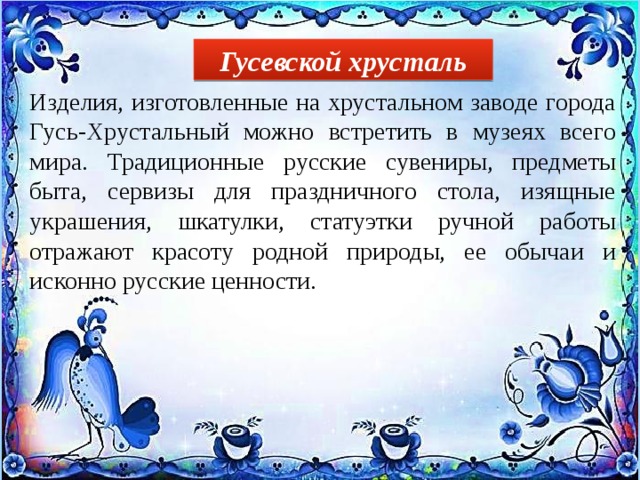 Гусевской хрусталь

Изделия, изготовленные на хрустальном заводе города Гусь-Хрустальный можно встретить в музеях всего мира. Традиционные русские сувениры, предметы быта, сервизы для праздничного стола, изящные украшения, шкатулки, статуэтки ручной работы отражают красоту родной природы, ее обычаи и исконно русские ценности.